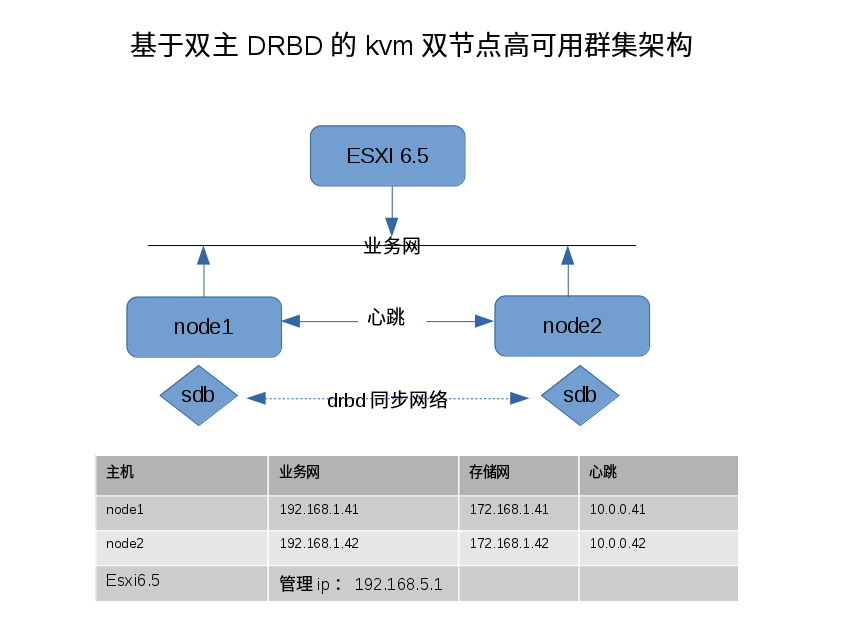 基于双主 DRBD 的 kvm 双节点高可用群集架构

ESXI 6.5

业务网

node1

心跳

node2

sdb

drbd 同步网络

sdb

| 主机 | 业务网 | 存储网 | 心跳 |
|---|---|---|---|
| node1 | 192.168.1.41 | 172.168.1.41 | 10.0.0.41 |
| node2 | 192.168.1.42 | 172.168.1.42 | 10.0.0.42 |
| Esxi6.5 | 管理 ip： 192.168.5.1 | | |